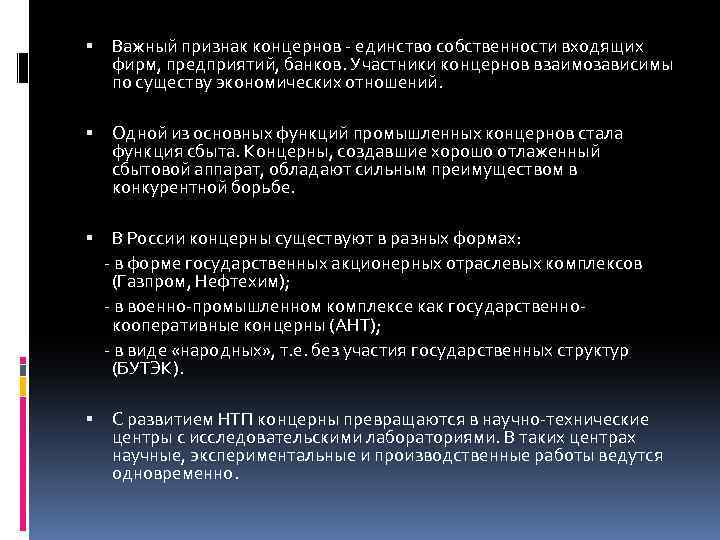 ▪ Важный признак концернов - единство собственности входящих фирм, предприятий, банков. Участники концернов взаимозависимы по существу экономических отношений.

▪ Одной из основных функций промышленных концернов стала функция сбыта. Концерны, создавшие хорошо отлаженный сбытовой аппарат, обладают сильным преимуществом в конкурентной борьбе.

▪ В России концерны существуют в разных формах:
- в форме государственных акционерных отраслевых комплексов (Газпром, Нефтехим);
- в военно-промышленном комплексе как государственно-кооперативные концерны (АНТ);
- в виде «народных», т.е. без участия государственных структур (БУТЭК).

▪ С развитием НТП концерны превращаются в научно-технические центры с исследовательскими лабораториями. В таких центрах научные, экспериментальные и производственные работы ведутся одновременно.